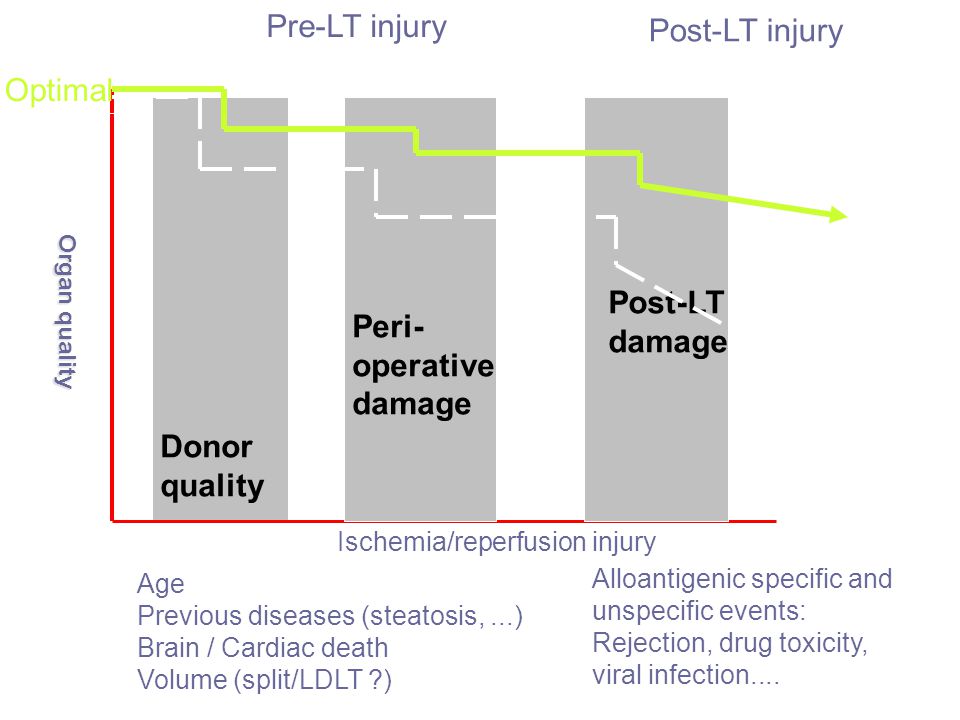 Pre-LT injury

Post-LT injury

Optimal

Organ quality

Donor quality

Peri-operative damage

Post-LT damage

Ischemia/reperfusion injury

Age
Previous diseases (steatosis, ...)
Brain / Cardiac death
Volume (split/LDLT ?)

Alloantigenic specific and unspecific events:
Rejection, drug toxicity, viral infection....